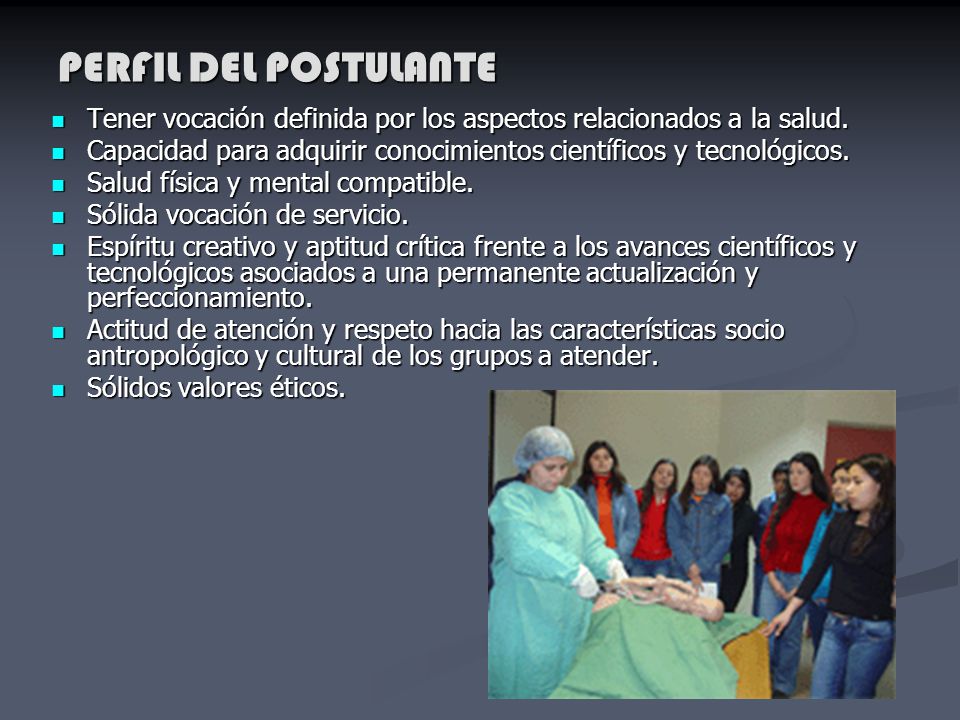 PERFIL DEL POSTULANTE

- Tener vocación definida por los aspectos relacionados a la salud.
- Capacidad para adquirir conocimientos científicos y tecnológicos.
- Salud física y mental compatible.
- Sólida vocación de servicio.
- Espíritu creativo y aptitud crítica frente a los avances científicos y tecnológicos asociados a una permanente actualización y perfeccionamiento.
- Actitud de atención y respeto hacia las características socio antropológico y cultural de los grupos a atender.
- Sólidos valores éticos.